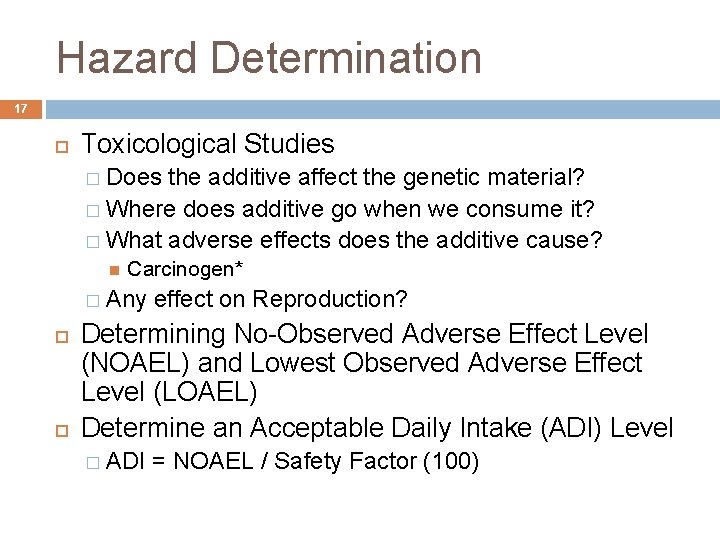 Hazard Determination

17

Toxicological Studies
Does the additive affect the genetic material?
Where does additive go when we consume it?
What adverse effects does the additive cause?
Carcinogen*
Any effect on Reproduction?

Determining No-Observed Adverse Effect Level (NOAEL) and Lowest Observed Adverse Effect Level (LOAEL)

Determine an Acceptable Daily Intake (ADI) Level
ADI = NOAEL / Safety Factor (100)